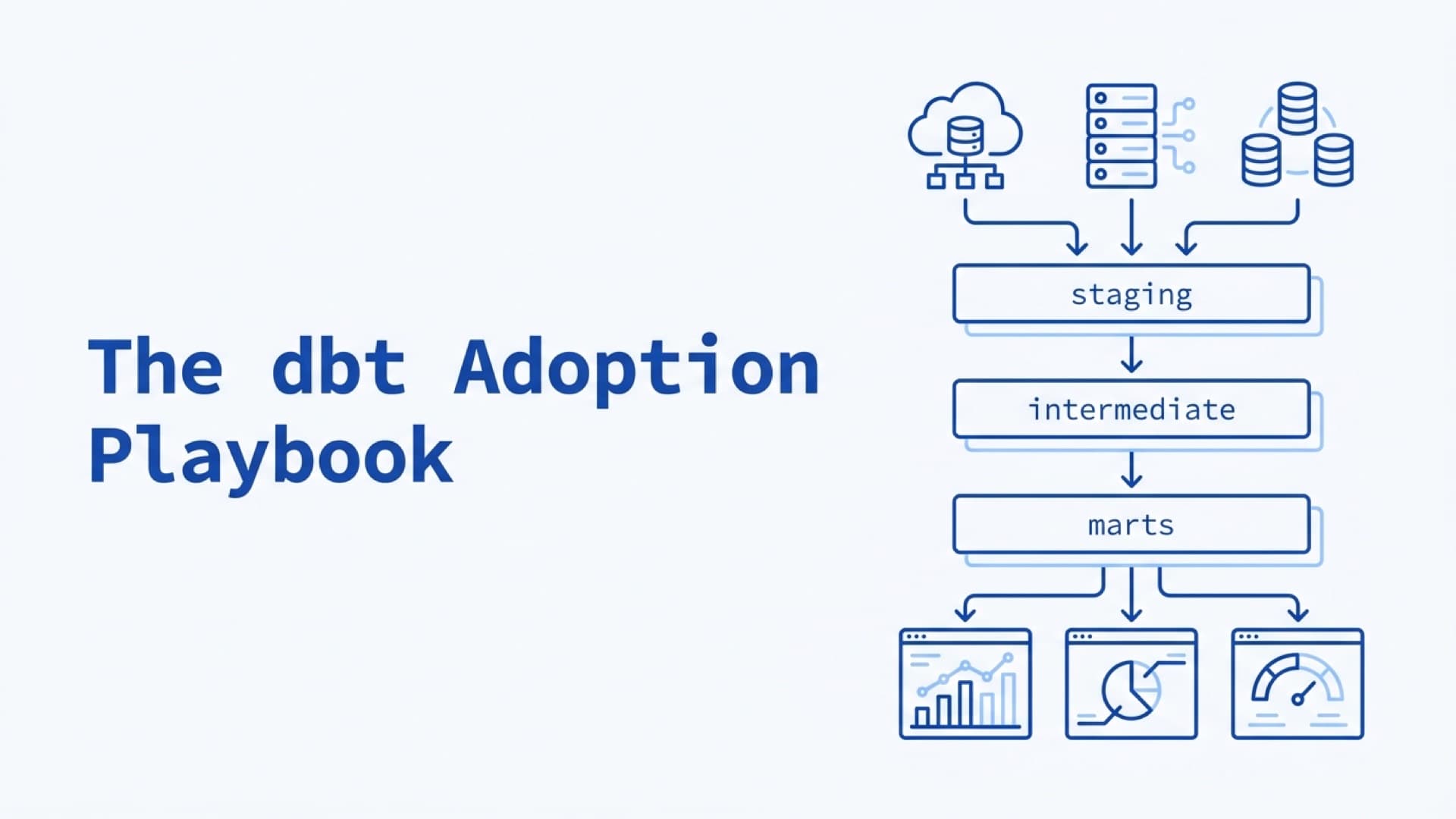 The dbt Adoption Playbook

staging

intermediate

marts